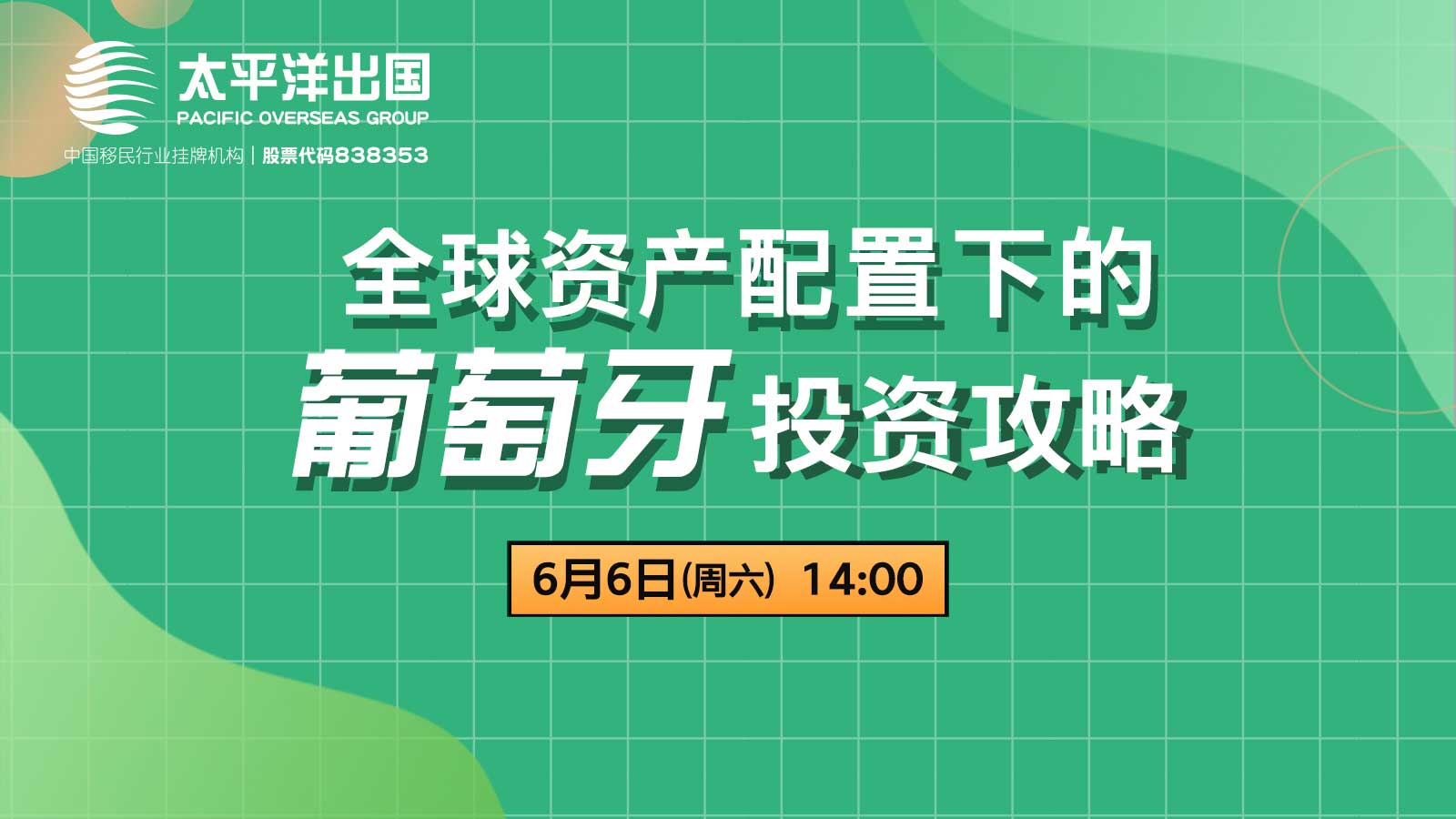 太平洋出国
PACIFIC OVERSEAS GROUP
中国移民行业挂牌机构 | 股票代码838353

全球资产配置下的
葡萄牙 投资攻略

6月6日(周六) 14:00